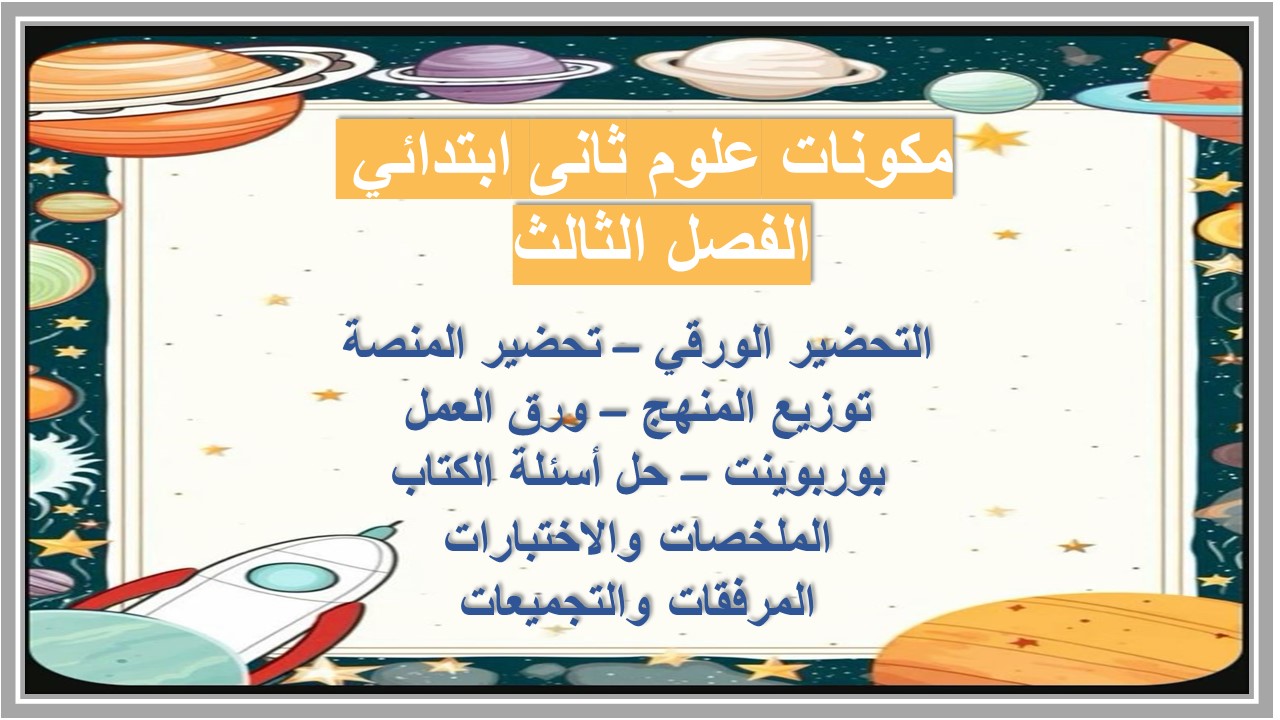 مكونات علوم ثانى ابتدائي
الفصل الثالث

التحضير الورقي – تحضير المنصة
توزيع المنهج – ورق العمل
بوربوينت – حل أسئلة الكتاب
الملخصات والاختبارات
المرفقات والتجميعات